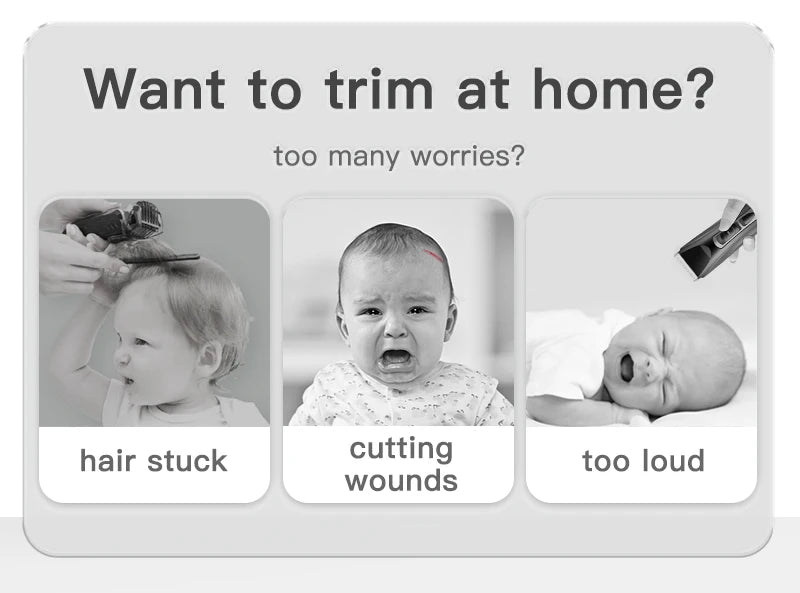 Want to trim at home?

too many worries?

hair stuck

cutting wounds

too loud